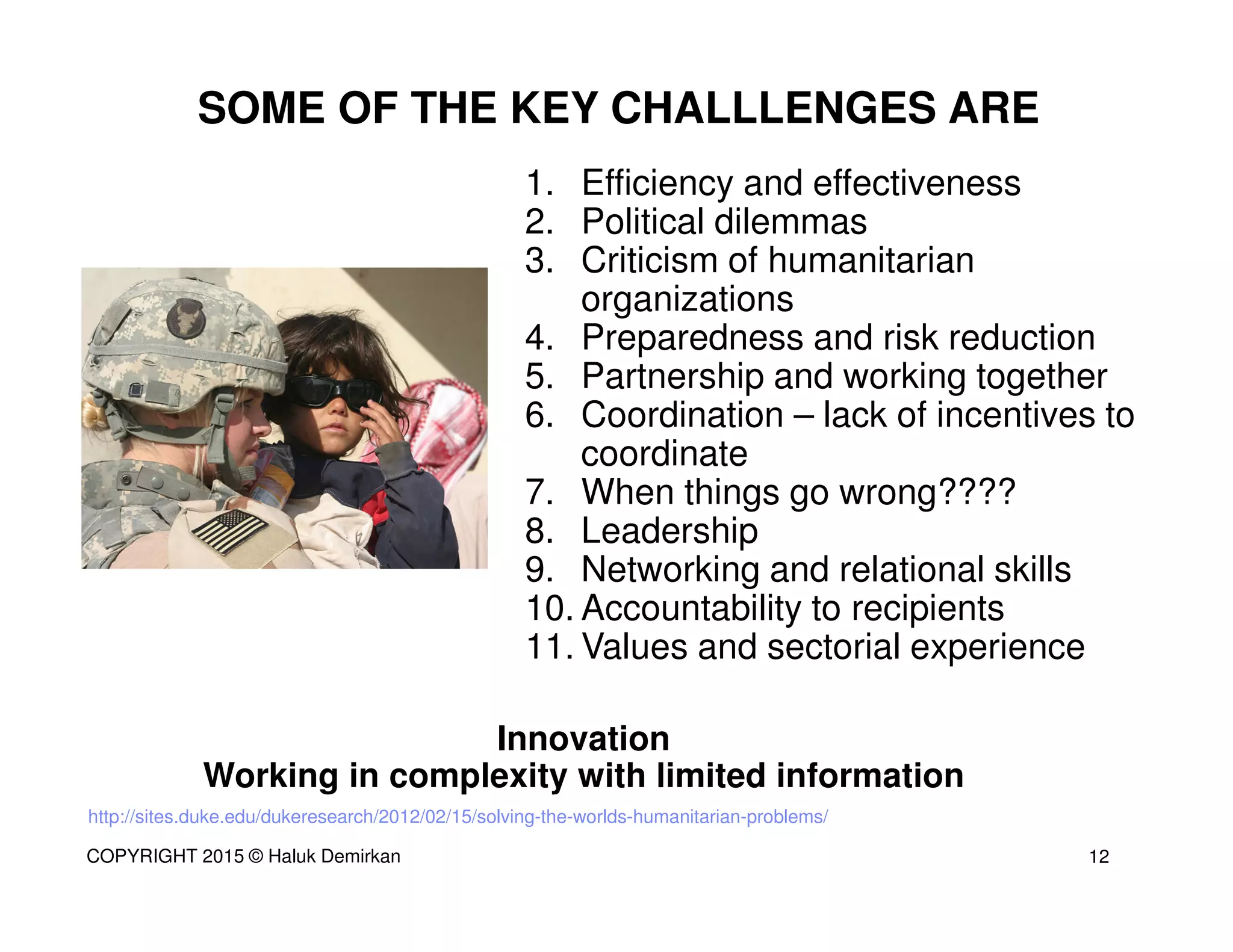 SOME OF THE KEY CHALLLENGES ARE

1. Efficiency and effectiveness
2. Political dilemmas
3. Criticism of humanitarian organizations
4. Preparedness and risk reduction
5. Partnership and working together
6. Coordination – lack of incentives to coordinate
7. When things go wrong????
8. Leadership
9. Networking and relational skills
10. Accountability to recipients
11. Values and sectorial experience

Innovation
Working in complexity with limited information

http://sites.duke.edu/dukeresearch/2012/02/15/solving-the-worlds-humanitarian-problems/

COPYRIGHT 2015 © Haluk Demirkan

12